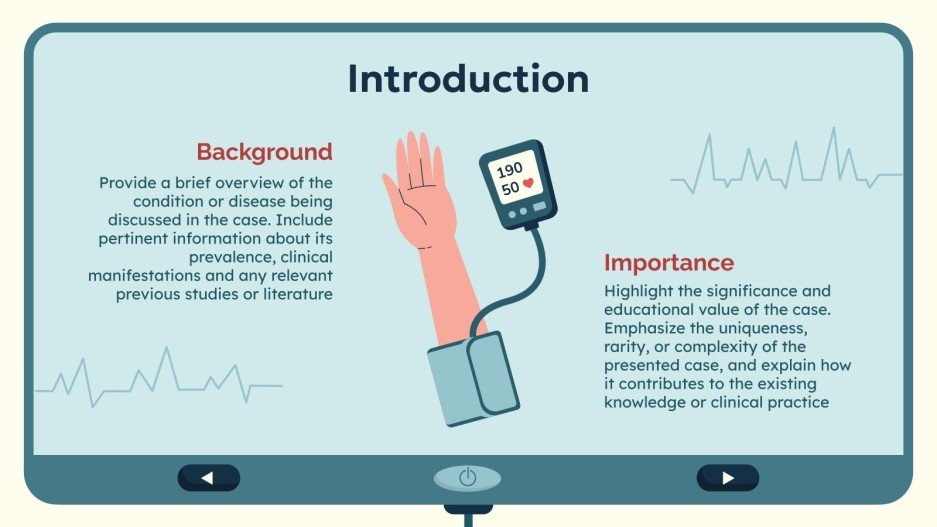 Introduction

Background

Provide a brief overview of the condition or disease being discussed in the case. Include pertinent information about its prevalence, clinical manifestations and any relevant previous studies or literature

190
50

Importance

Highlight the significance and educational value of the case. Emphasize the uniqueness, rarity, or complexity of the presented case, and explain how it contributes to the existing knowledge or clinical practice